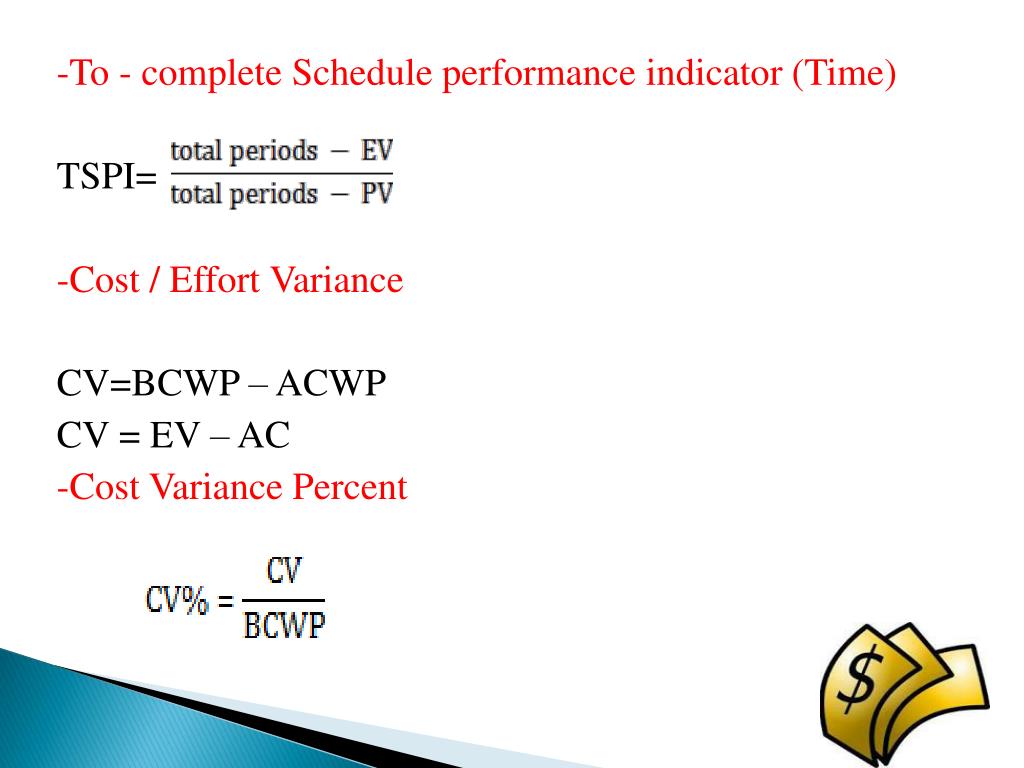 -To - complete Schedule performance indicator (Time)

TSPI= $\frac{\text{total periods} - \text{EV}}{\text{total periods} - \text{PV}}$

-Cost / Effort Variance

CV=BCWP – ACWP
CV = EV – AC
-Cost Variance Percent

$CV\% = \frac{CV}{BCWP}$

$